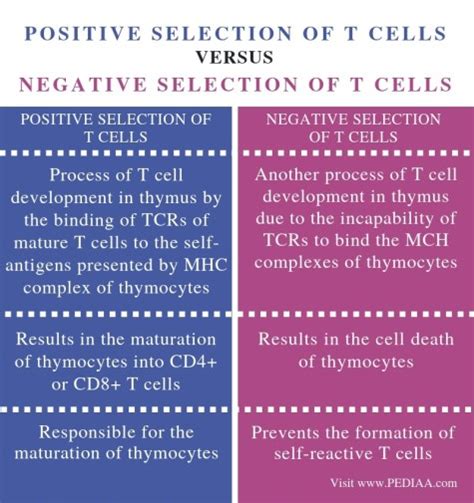 POSITIVE SELECTION OF T CELLS
VERSUS
NEGATIVE SELECTION OF T CELLS

| POSITIVE SELECTION OF T CELLS | NEGATIVE SELECTION OF T CELLS |
|---|---|
| Process of T cell development in thymus by the binding of TCRs of mature T cells to the self-antigens presented by MHC complex of thymocytes | Another process of T cell development in thymus due to the incapability of TCRs to bind the MCH complexes of thymocytes |
| Results in the maturation of thymocytes into CD4+ or CD8+ T cells | Results in the cell death of thymocytes |
| Responsible for the maturation of thymocytes | Prevents the formation of self-reactive T cells |

Visit www.PEDIAA.com